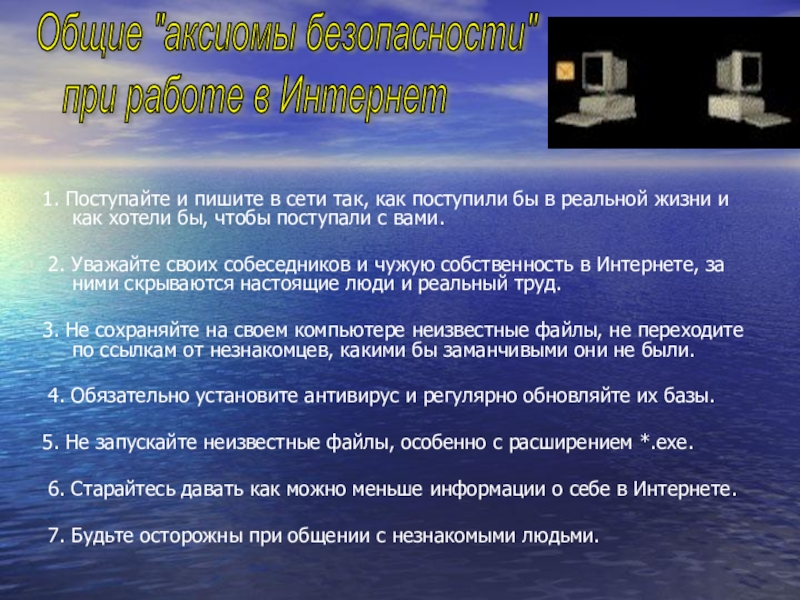 Общие "аксиомы безопасности" при работе в Интернет

1. Поступайте и пишите в сети так, как поступили бы в реальной жизни и как хотели бы, чтобы поступали с вами.

2. Уважайте своих собеседников и чужую собственность в Интернете, за ними скрываются настоящие люди и реальный труд.

3. Не сохраняйте на своем компьютере неизвестные файлы, не переходите по ссылкам от незнакомцев, какими бы заманчивыми они не были.

4. Обязательно установите антивирус и регулярно обновляйте их базы.

5. Не запускайте неизвестные файлы, особенно с расширением *.exe.

6. Старайтесь давать как можно меньше информации о себе в Интернете.

7. Будьте осторожны при общении с незнакомыми людьми.